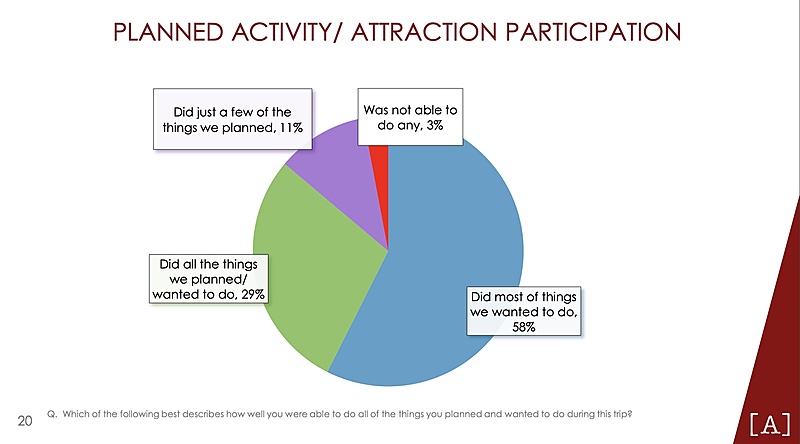 PLANNED ACTIVITY/ ATTRACTION PARTICIPATION

Did just a few of the things we planned, 11%

Was not able to do any, 3%

Did all the things we planned/ wanted to do, 29%

Did most of things we wanted to do, 58%

20

Q. Which of the following best describes how well you were able to do all of the things you planned and wanted to do during this trip?

[A]